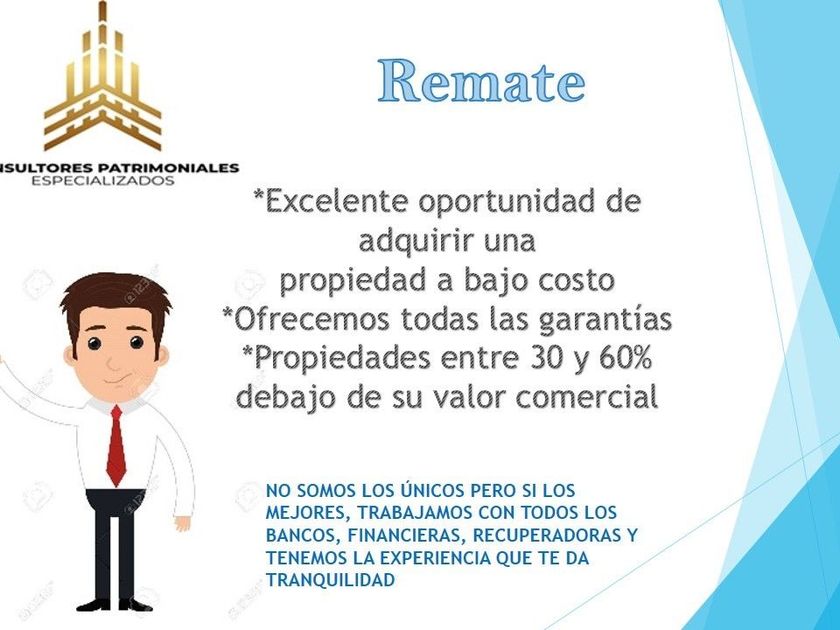 NSULTORES PATRIMONIALES
ESPECIALIZADOS

Remate

*Excelente oportunidad de adquirir una propiedad a bajo costo
*Ofrecemos todas las garantías
*Propiedades entre 30 y 60% debajo de su valor comercial

NO SOMOS LOS ÚNICOS PERO SI LOS MEJORES, TRABAJAMOS CON TODOS LOS BANCOS, FINANCIERAS, RECUPERADORAS Y TENEMOS LA EXPERIENCIA QUE TE DA TRANQUILIDAD